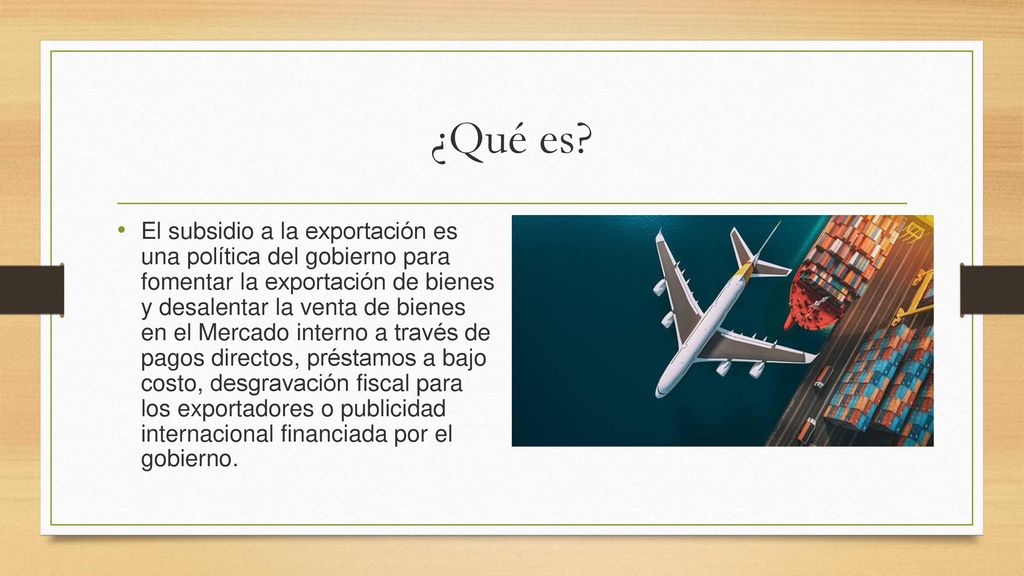 ¿Qué es?

• El subsidio a la exportación es una política del gobierno para fomentar la exportación de bienes y desalentar la venta de bienes en el Mercado interno a través de pagos directos, préstamos a bajo costo, desgravación fiscal para los exportadores o publicidad internacional financiada por el gobierno.